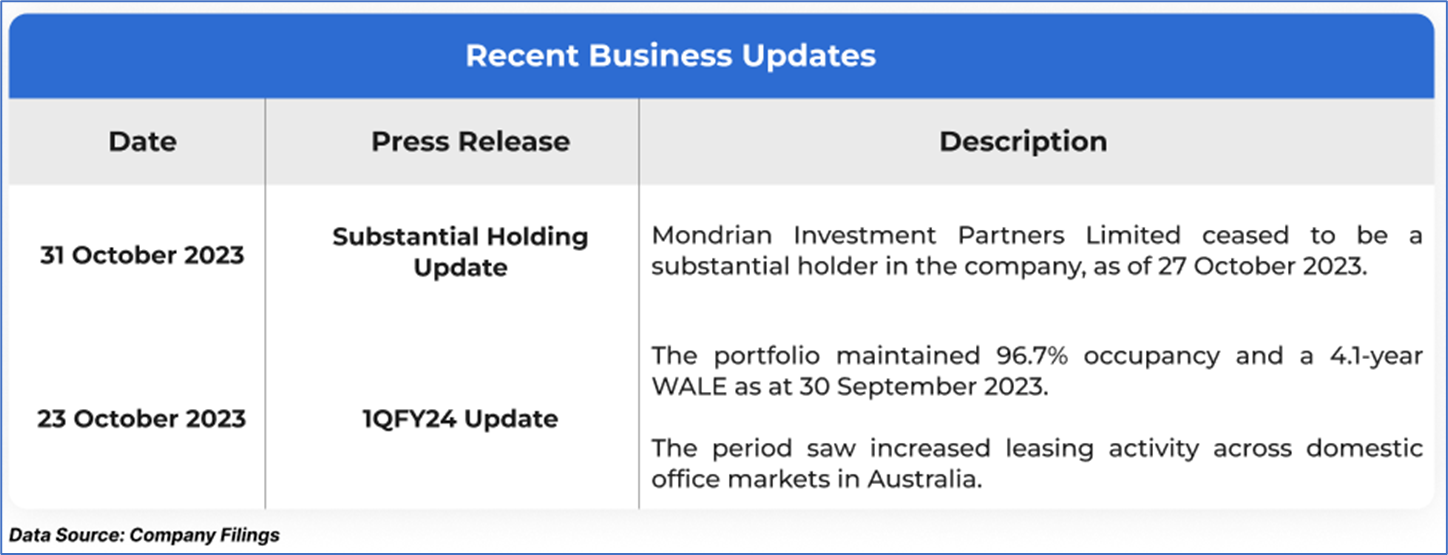 Recent Business Updates

| Date | Press Release | Description |
|---|---|---|
| 31 October 2023 | Substantial Holding Update | Mondrian Investment Partners Limited ceased to be a substantial holder in the company, as of 27 October 2023. |
| 23 October 2023 | 1QFY24 Update | The portfolio maintained 96.7% occupancy and a 4.1-year WALE as at 30 September 2023. The period saw increased leasing activity across domestic office markets in Australia. |

Data Source: Company Filings